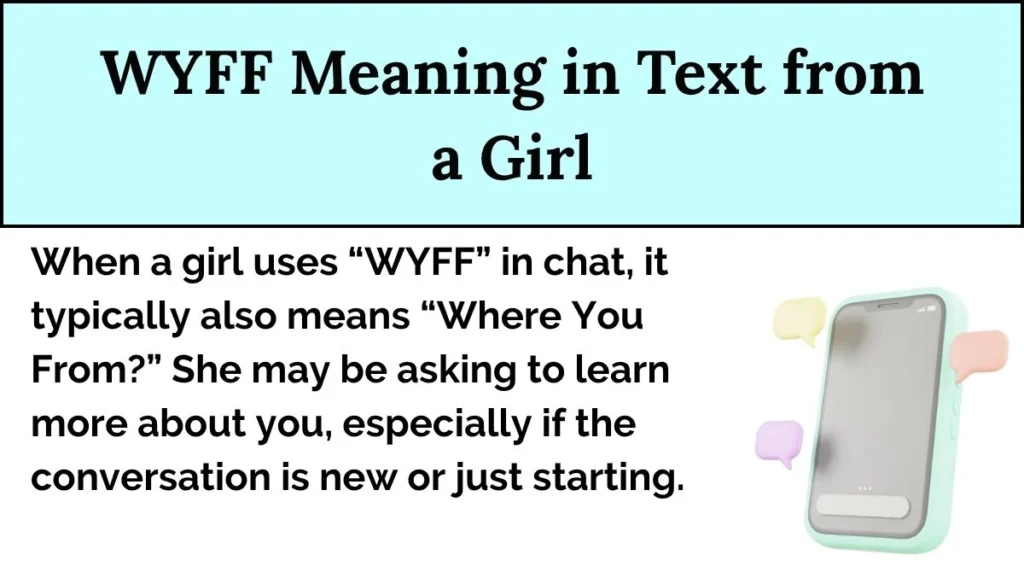 WYFF Meaning in Text from a Girl

When a girl uses “WYFF” in chat, it typically also means “Where You From?” She may be asking to learn more about you, especially if the conversation is new or just starting.